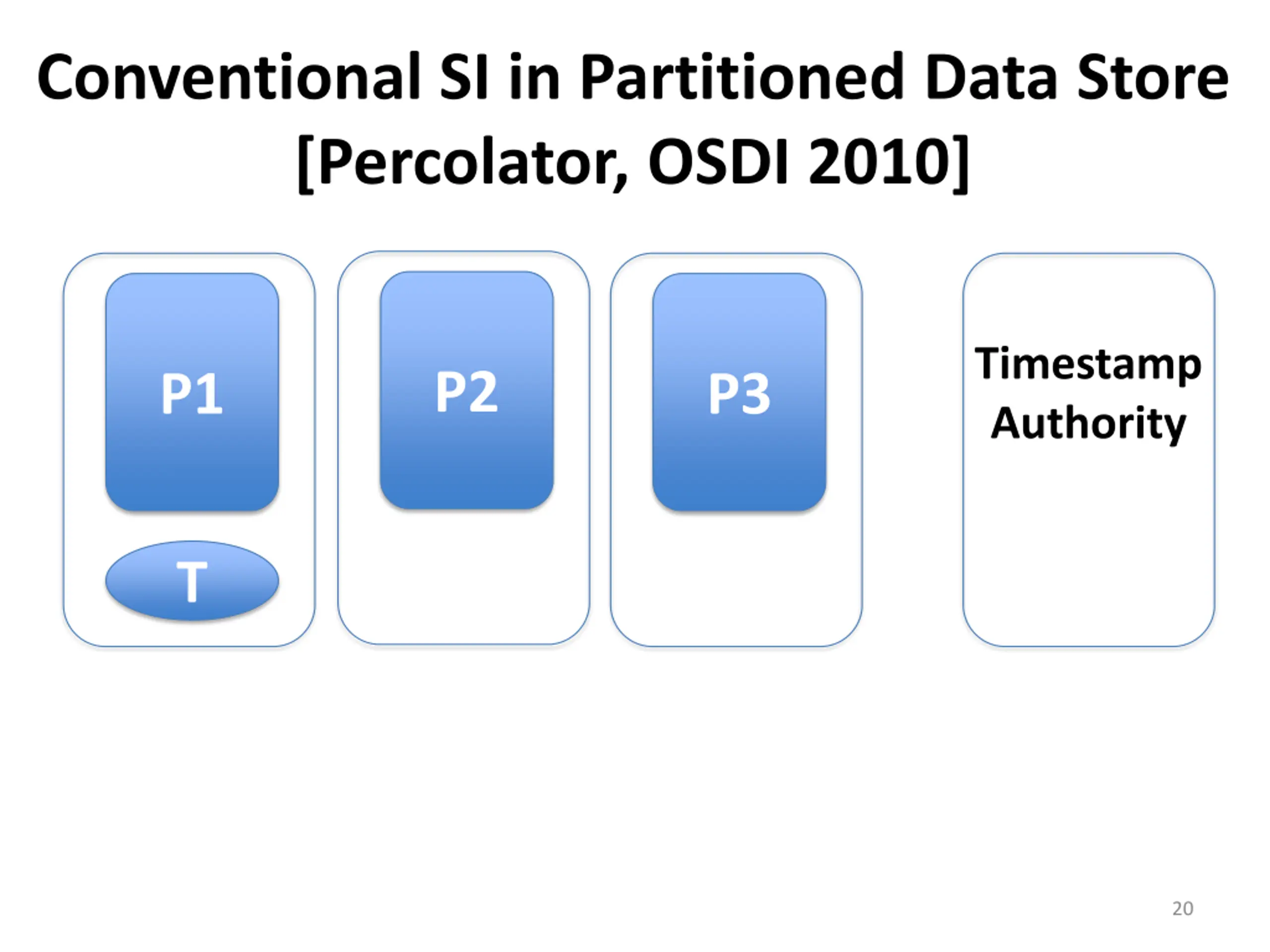 Conventional SI in Partitioned Data Store [Percolator, OSDI 2010]

P1

T

P2

P3

Timestamp Authority

20